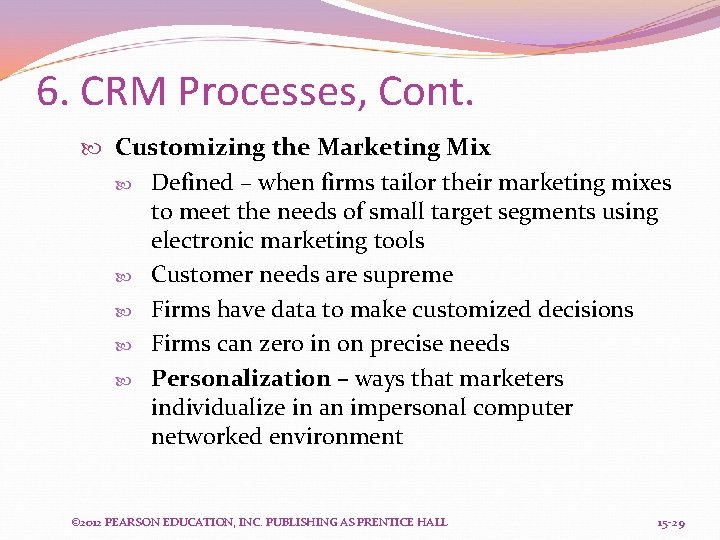 6. CRM Processes, Cont.

Customizing the Marketing Mix

Defined – when firms tailor their marketing mixes to meet the needs of small target segments using electronic marketing tools

Customer needs are supreme

Firms have data to make customized decisions

Firms can zero in on precise needs

Personalization – ways that marketers individualize in an impersonal computer networked environment

©2012 PEARSON EDUCATION, INC. PUBLISHING AS PRENTICE HALL

15-29